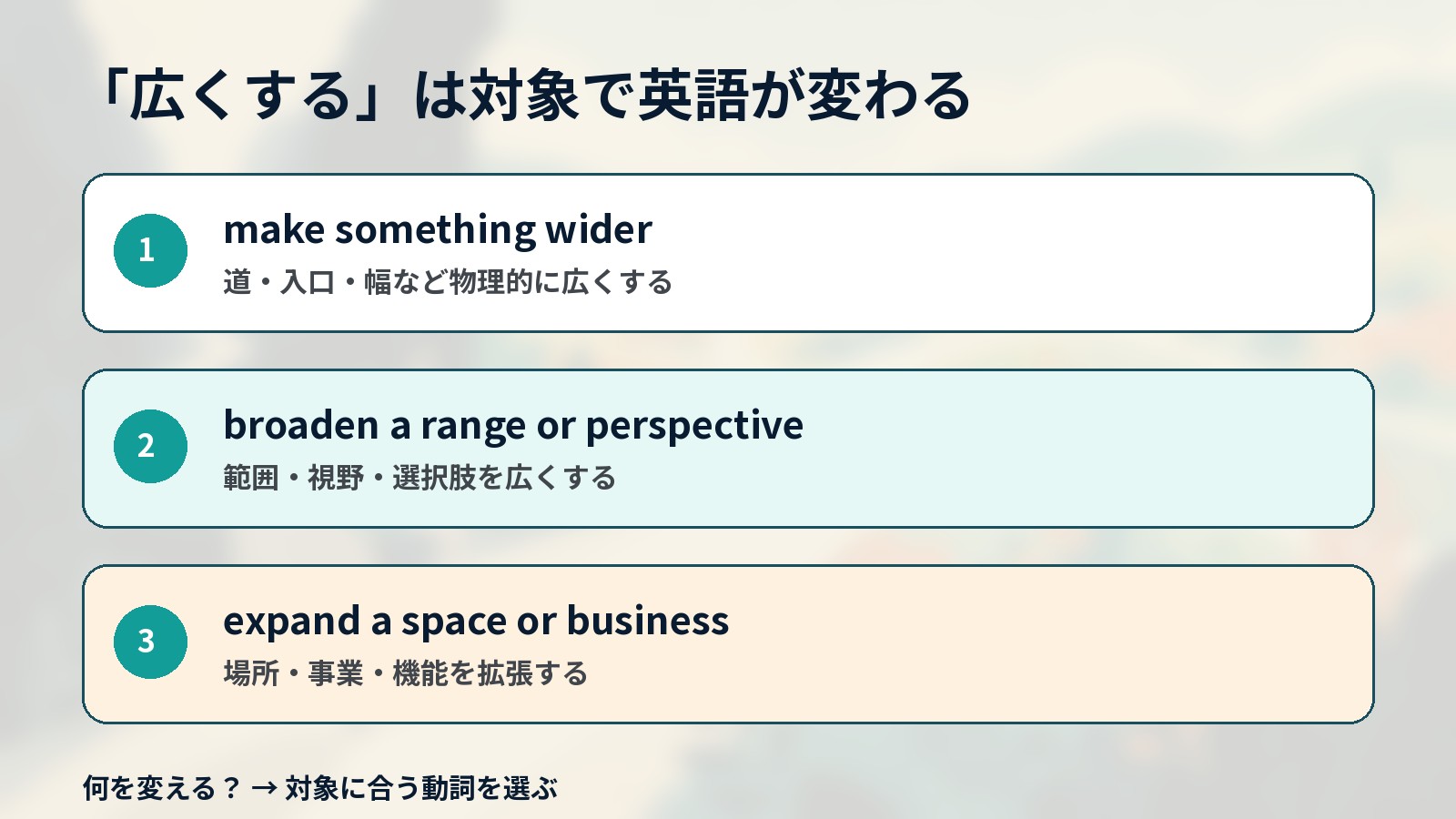 「広くする」は対象で英語が変わる

1
make something wider
道・入口・幅など物理的に広くする

2
broaden a range or perspective
範囲・視野・選択肢を広くする

3
expand a space or business
場所・事業・機能を拡張する

何を変える？ → 対象に合う動詞を選ぶ